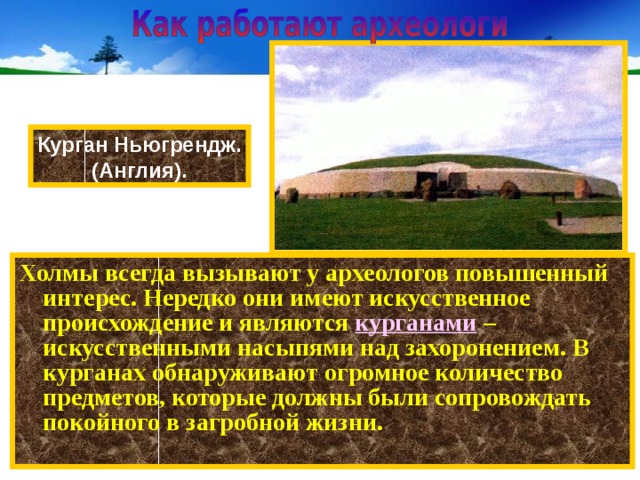 Как работают археологи

Курган Ньюгрендж. (Англия).

Холмы всегда вызывают у археологов повышенный интерес. Нередко они имеют искусственное происхождение и являются курганами – искусственными насыпями над захоронением. В курганах обнаруживают огромное количество предметов, которые должны были сопровождать покойного в загробной жизни.